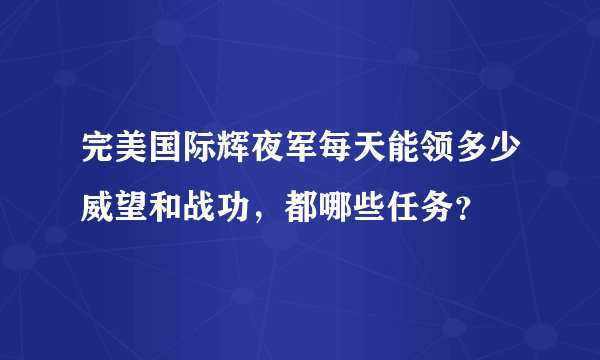 完美国际辉夜军每天能领多少威望和战功，都哪些任务？